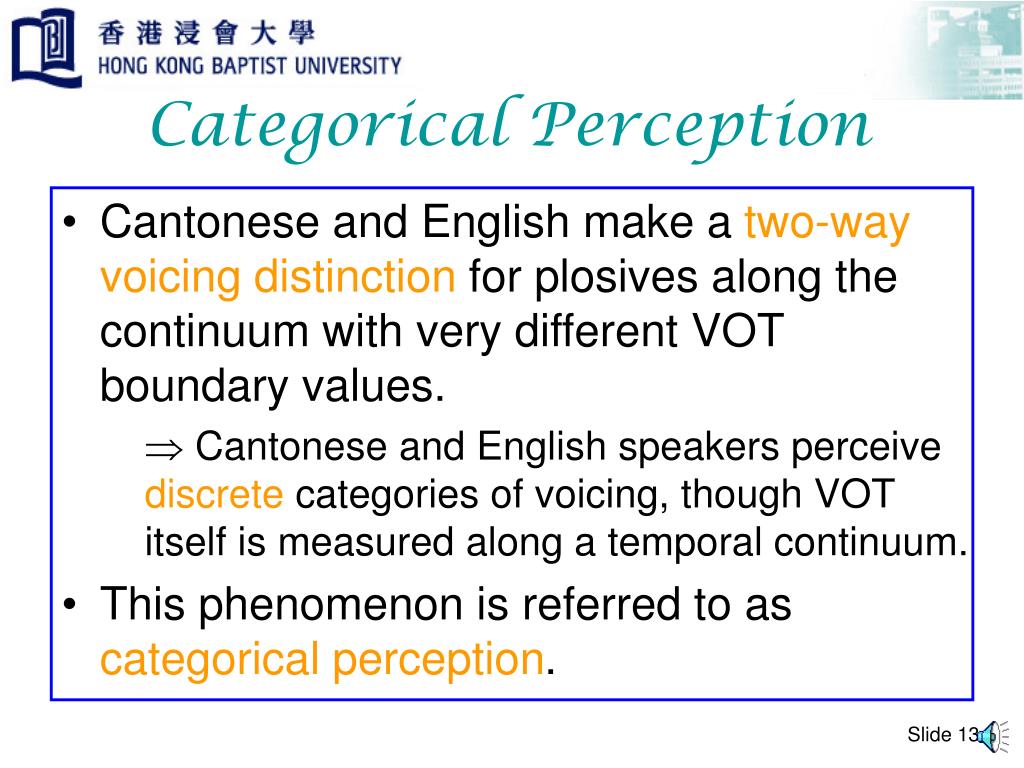 香港浸會大學
HONG KONG BAPTIST UNIVERSITY

Categorical Perception

• Cantonese and English make a two-way voicing distinction for plosives along the continuum with very different VOT boundary values.

$\Rightarrow$ Cantonese and English speakers perceive discrete categories of voicing, though VOT itself is measured along a temporal continuum.

• This phenomenon is referred to as categorical perception.

Slide 13